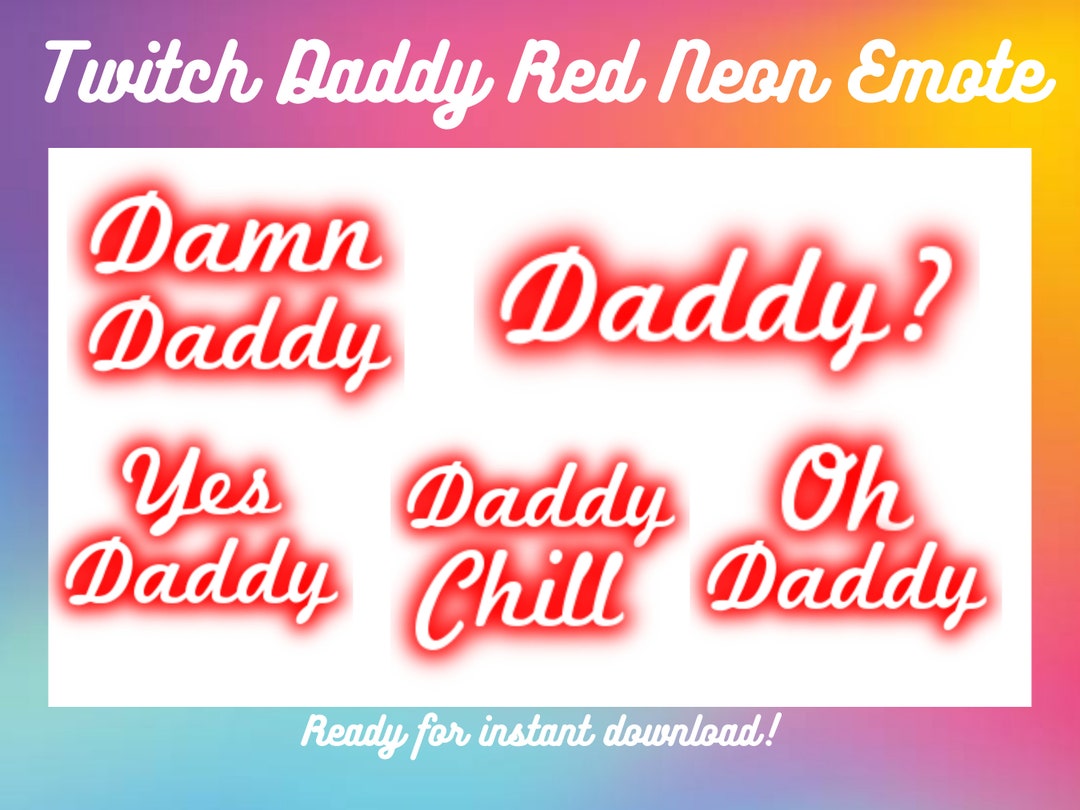 Twitch Daddy Red Neon Emote

Damn Daddy

Daddy?

Yes Daddy

Daddy Chill

Oh Daddy

Ready for instant download!